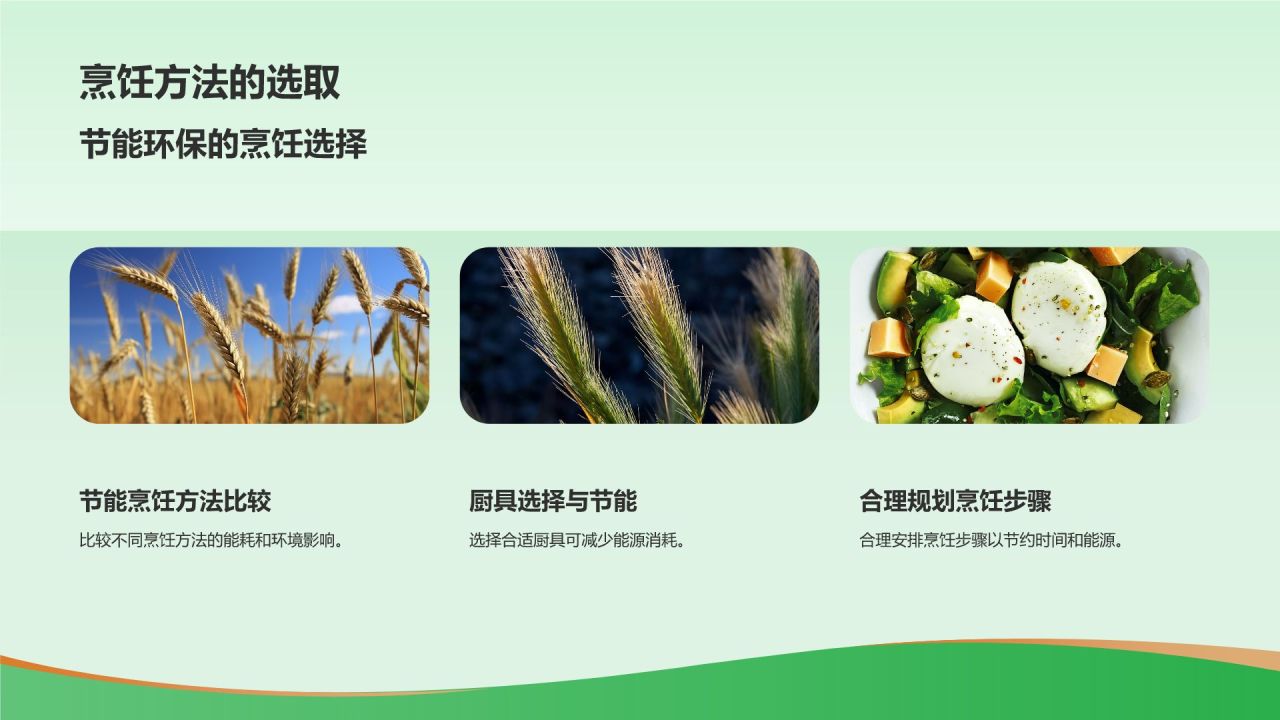 烹饪方法的选取

节能环保的烹饪选择

节能烹饪方法比较

比较不同烹饪方法的能耗和环境影响。

厨具选择与节能

选择合适厨具可减少能源消耗。

合理规划烹饪步骤

合理安排烹饪步骤以节约时间和能源。